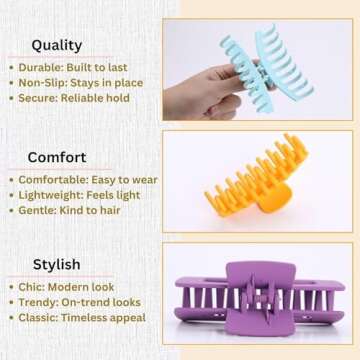 Quality

• Durable: Built to last
• Non-Slip: Stays in place
• Secure: Reliable hold

Comfort

• Comfortable: Easy to wear
• Lightweight: Feels light
• Gentle: Kind to hair

Stylish

• Chic: Modern look
• Trendy: On-trend looks
• Classic: Timeless appeal